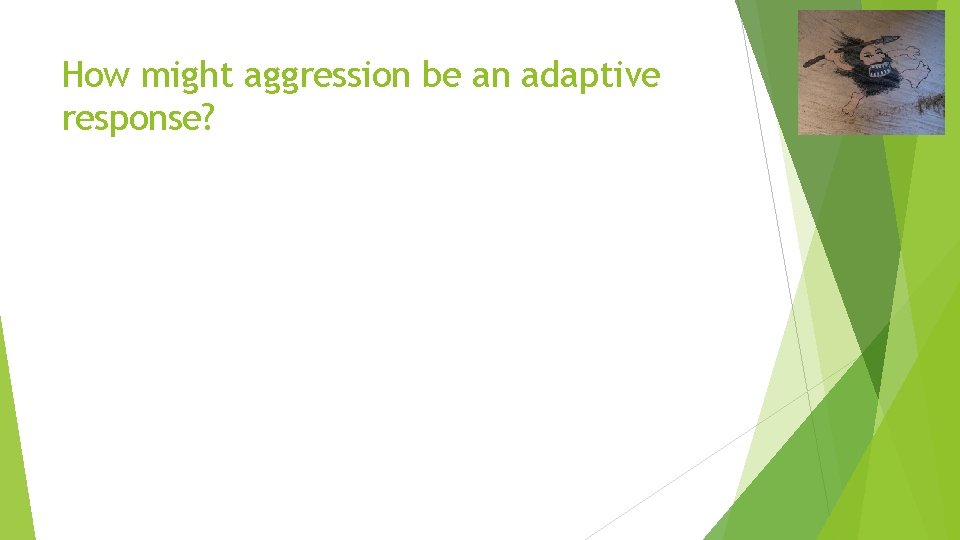 How might aggression be an adaptive response?